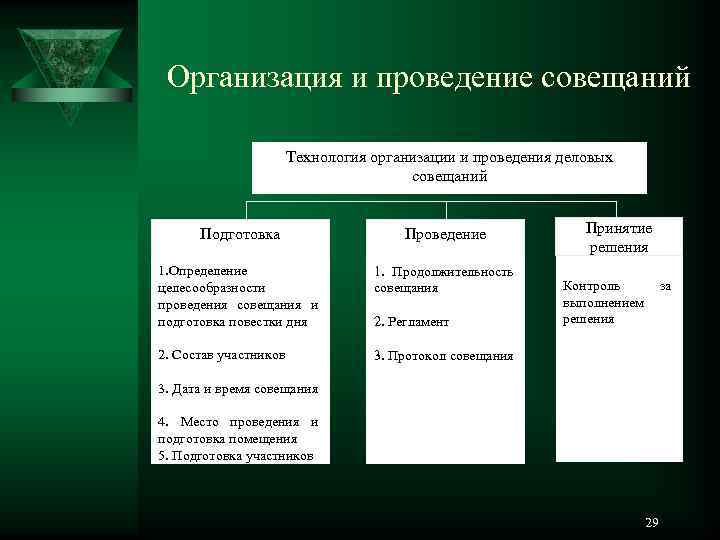 Организация и проведение совещаний

Технология организации и проведения деловых совещаний

Подготовка

1.Определение целесообразности проведения совещания и подготовка повестки дня

2. Состав участников

3. Дата и время совещания

4. Место проведения и подготовка помещения

5. Подготовка участников

Проведение

1. Продолжительность совещания

2. Регламент

3. Протокол совещания

Принятие решения

Контроль за выполнением решения

29